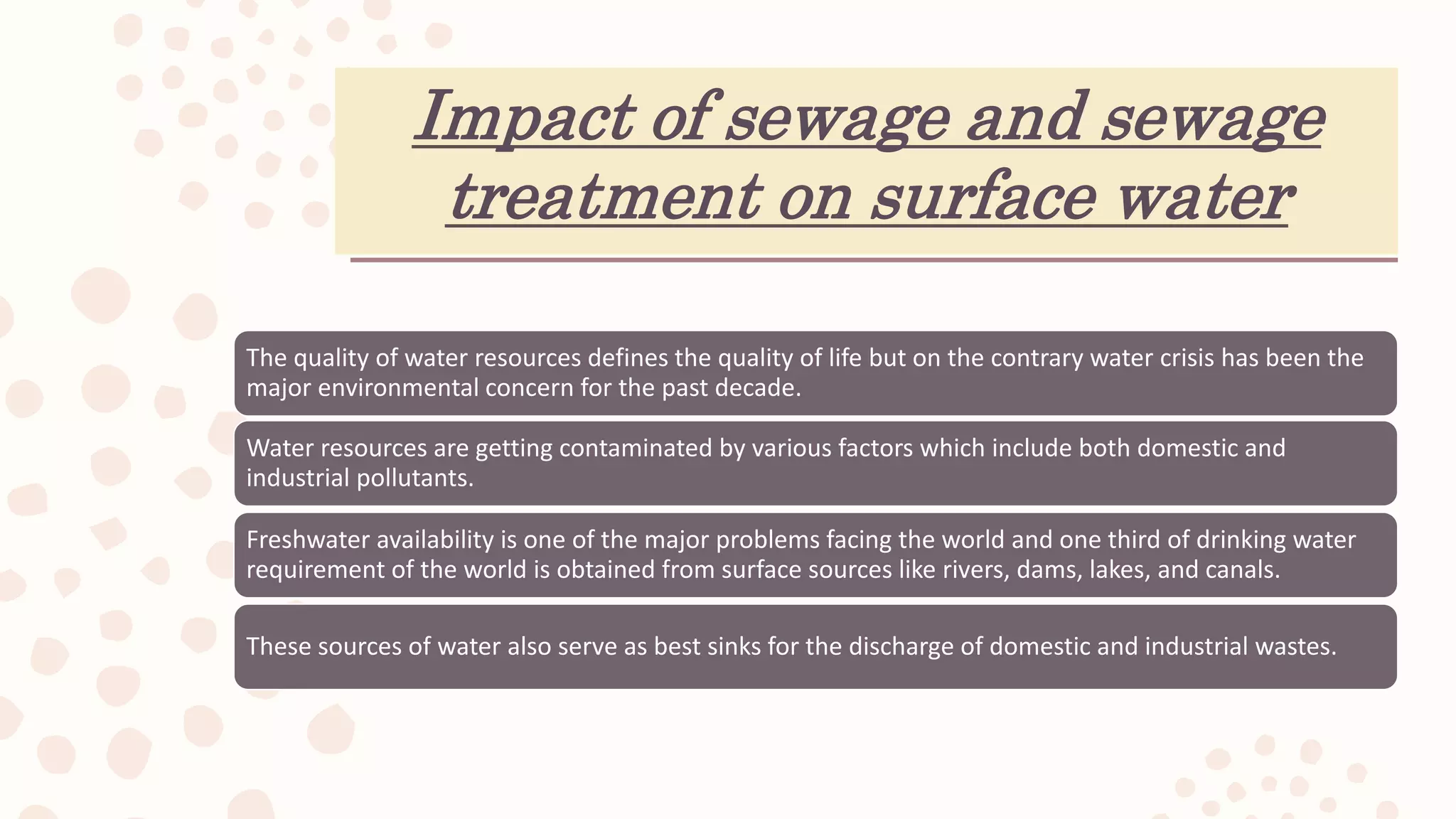 Impact of sewage and sewage treatment on surface water

The quality of water resources defines the quality of life but on the contrary water crisis has been the major environmental concern for the past decade.

Water resources are getting contaminated by various factors which include both domestic and industrial pollutants.

Freshwater availability is one of the major problems facing the world and one third of drinking water requirement of the world is obtained from surface sources like rivers, dams, lakes, and canals.

These sources of water also serve as best sinks for the discharge of domestic and industrial wastes.